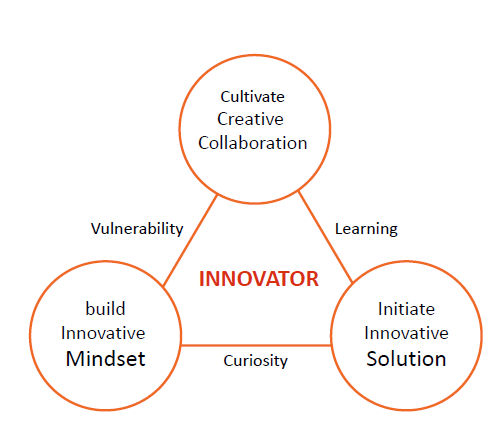 Cultivate Creative Collaboration

Vulnerability

Learning

INNOVATOR

build Innovative Mindset

Curiosity

Initiate Innovative Solution